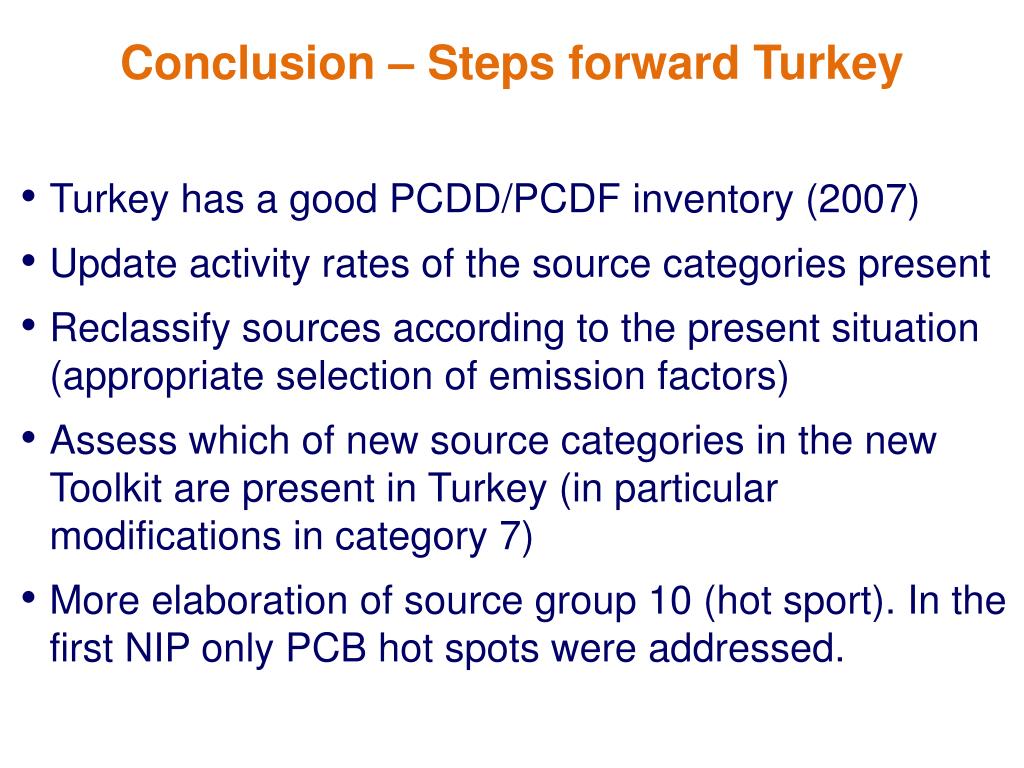 Conclusion – Steps forward Turkey

• Turkey has a good PCDD/PCDF inventory (2007)
• Update activity rates of the source categories present
• Reclassify sources according to the present situation (appropriate selection of emission factors)
• Assess which of new source categories in the new Toolkit are present in Turkey (in particular modifications in category 7)
• More elaboration of source group 10 (hot sport). In the first NIP only PCB hot spots were addressed.